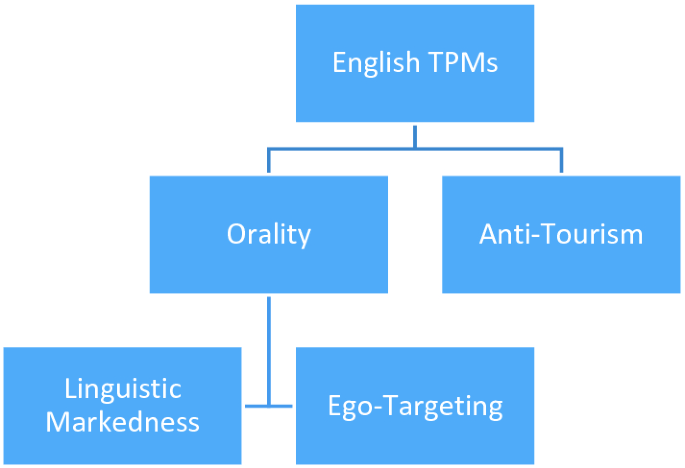 English TPMs

Orality

Anti-Tourism

Linguistic Markedness

Ego-Targeting